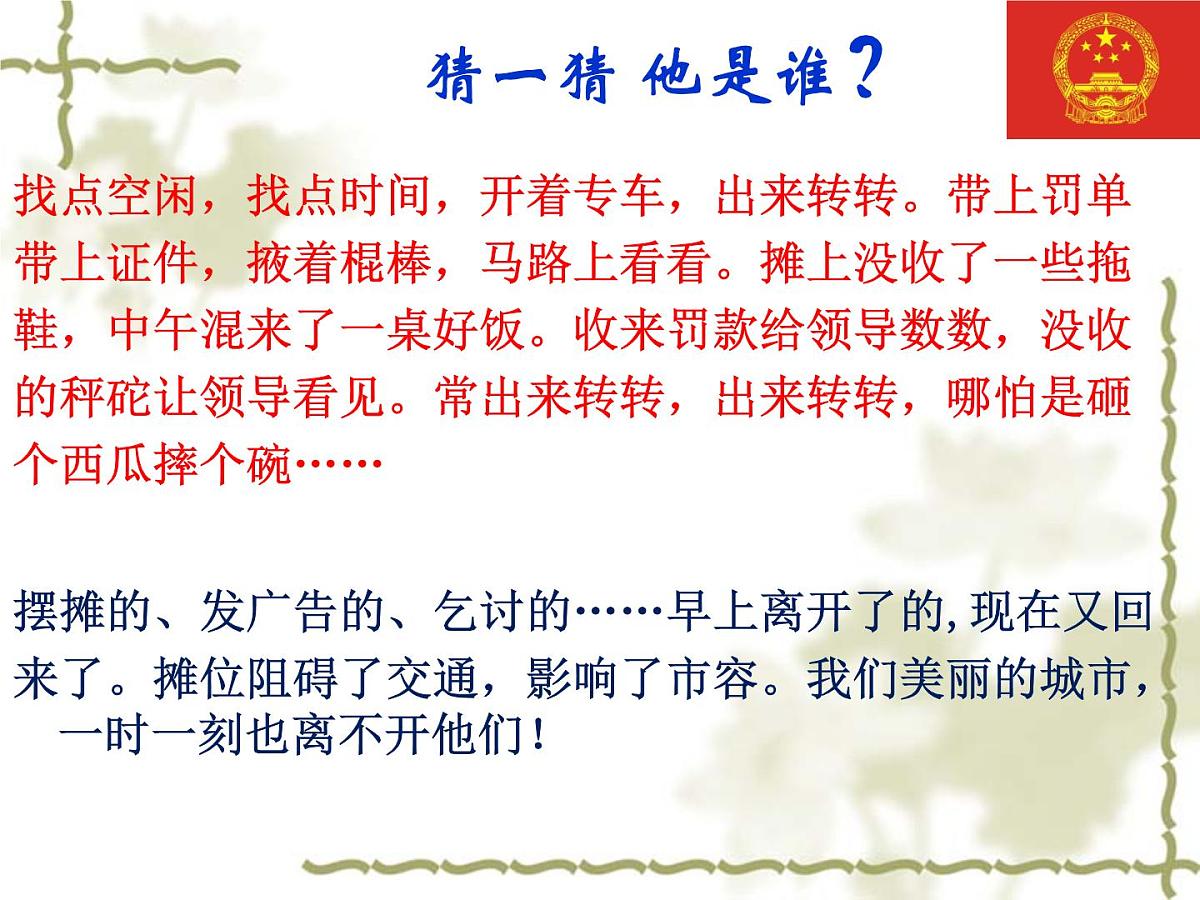 猜一猜 他是谁？

找点空闲，找点时间，开着专车，出来转转。带上罚单带上证件，掖着棍棒，马路上看看。摊上没收了一些拖鞋，中午混来了一桌好饭。收来罚款给领导数数，没收的秤砣让领导看见。常出来转转，出来转转，哪怕是砸个西瓜摔个碗……

摆摊的、发广告的、乞讨的……早上离开了的,现在又回来了。摊位阻碍了交通，影响了市容。我们美丽的城市，一时一刻也离不开他们！